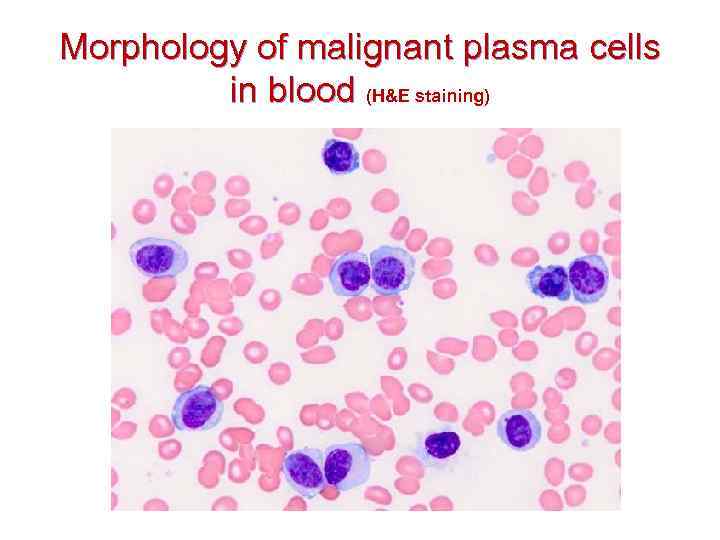 Morphology of malignant plasma cells in blood (H&E staining)